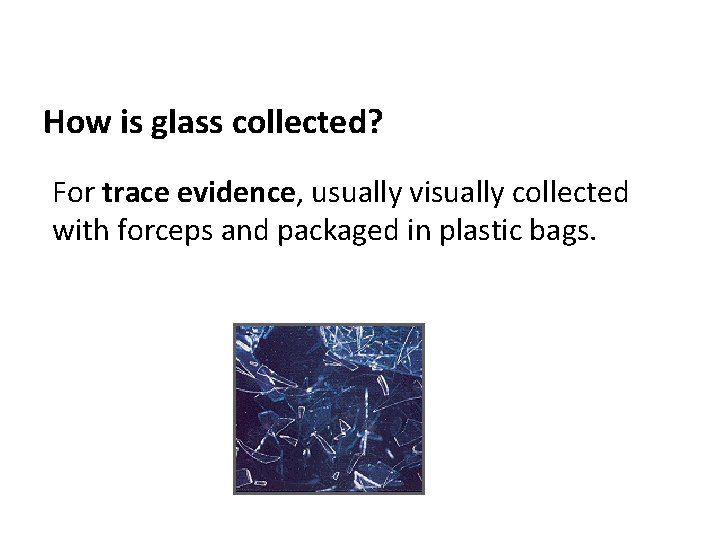 How is glass collected?

For trace evidence, usually visually collected with forceps and packaged in plastic bags.